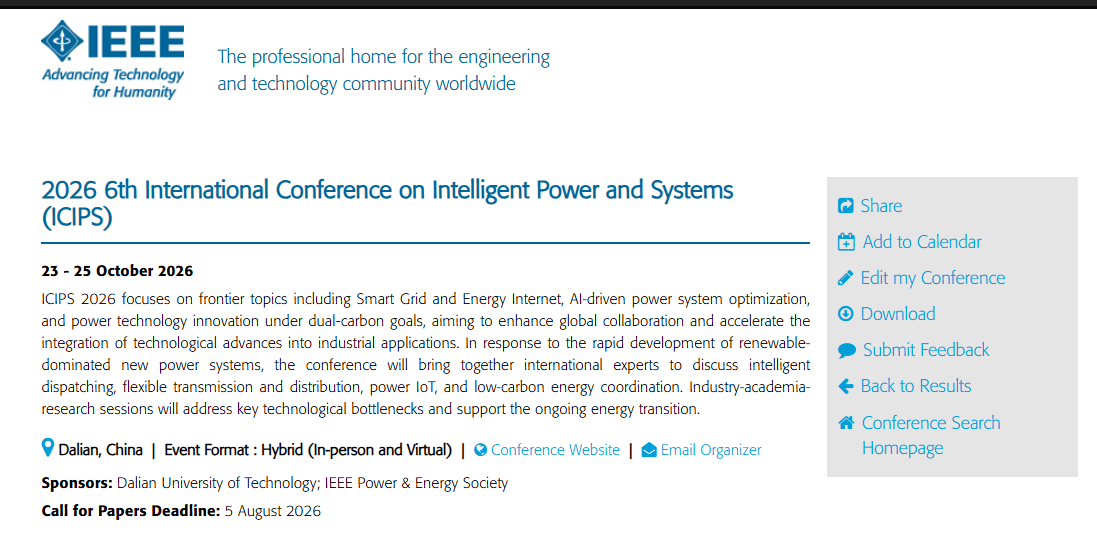 IEEE
Advancing Technology for Humanity

The professional home for the engineering and technology community worldwide

2026 6th International Conference on Intelligent Power and Systems (ICIPS)

23 - 25 October 2026

ICIPS 2026 focuses on frontier topics including Smart Grid and Energy Internet, AI-driven power system optimization, and power technology innovation under dual-carbon goals, aiming to enhance global collaboration and accelerate the integration of technological advances into industrial applications. In response to the rapid development of renewable-dominated new power systems, the conference will bring together international experts to discuss intelligent dispatching, flexible transmission and distribution, power IoT, and low-carbon energy coordination. Industry-academia-research sessions will address key technological bottlenecks and support the ongoing energy transition.

Dalian, China | Event Format : Hybrid (In-person and Virtual) | Conference Website | Email Organizer

Sponsors: Dalian University of Technology; IEEE Power & Energy Society

Call for Papers Deadline: 5 August 2026

Share
Add to Calendar
Edit my Conference
Download
Submit Feedback
Back to Results
Conference Search Homepage